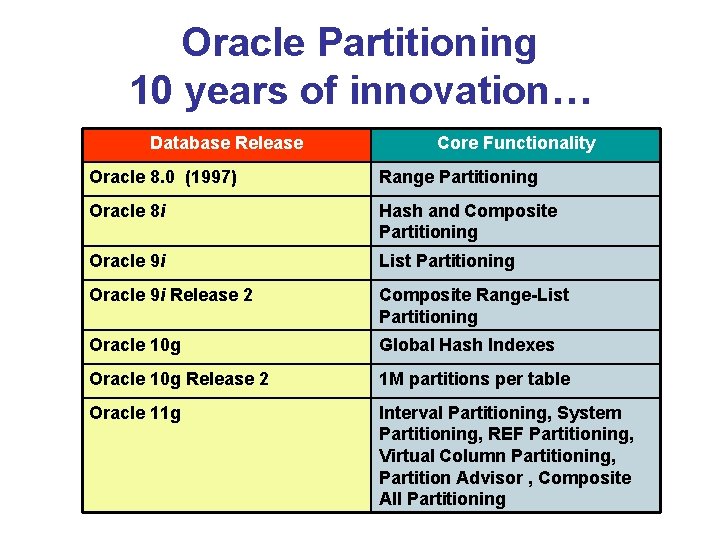 Oracle Partitioning
10 years of innovation…

| Database Release | Core Functionality |
|---|---|
| Oracle 8.0 (1997) | Range Partitioning |
| Oracle 8i | Hash and Composite Partitioning |
| Oracle 9i | List Partitioning |
| Oracle 9i Release 2 | Composite Range-List Partitioning |
| Oracle 10g | Global Hash Indexes |
| Oracle 10g Release 2 | 1M partitions per table |
| Oracle 11g | Interval Partitioning, System Partitioning, REF Partitioning, Virtual Column Partitioning, Partition Advisor , Composite All Partitioning |